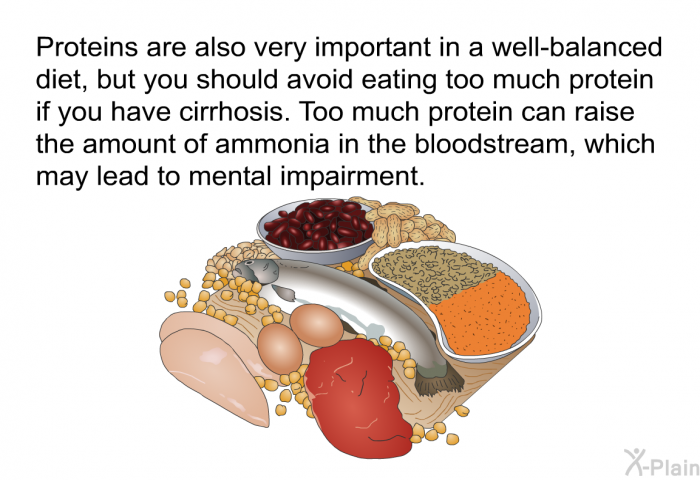 Proteins are also very important in a well-balanced diet, but you should avoid eating too much protein if you have cirrhosis. Too much protein can raise the amount of ammonia in the bloodstream, which may lead to mental impairment.

X-Plain